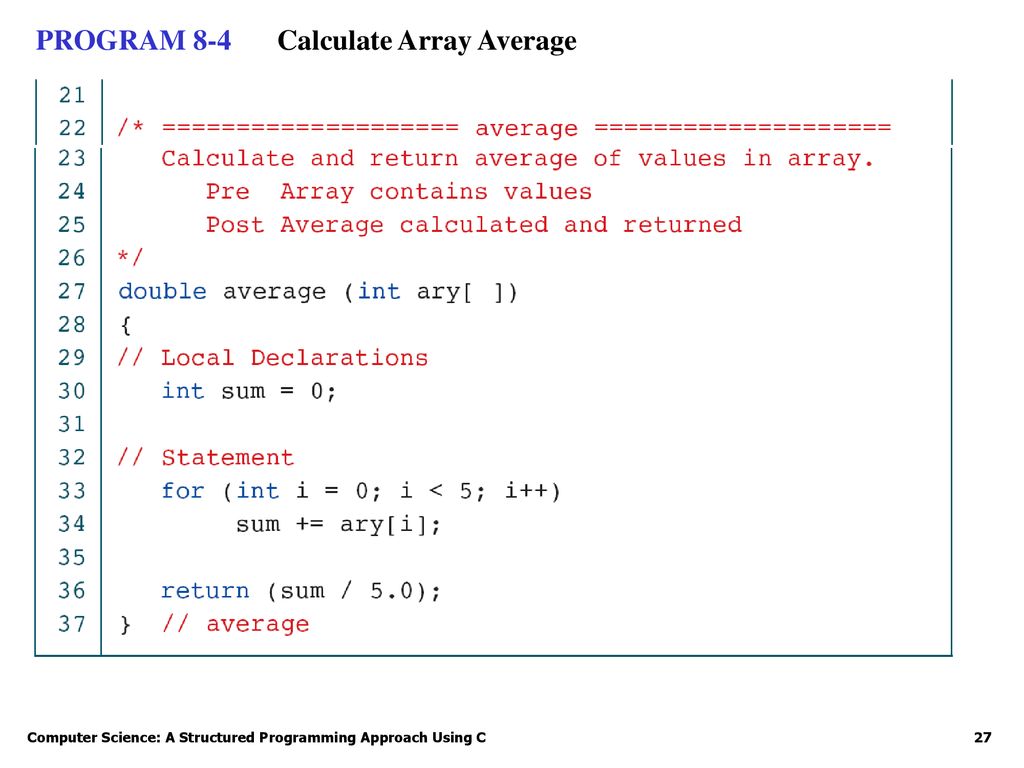 PROGRAM 8-4 Calculate Array Average

21
22 /* ==================== average ====================
23    Calculate and return average of values in array.
24       Pre  Array contains values
25       Post Average calculated and returned
26 */
27 double average (int ary[ ])
28 {
29 // Local Declarations
30    int sum = 0;
31
32 // Statement
33    for (int i = 0; i < 5; i++)
34        sum += ary[i];
35
36    return (sum / 5.0);
37 }  // average

Computer Science: A Structured Programming Approach Using C 27